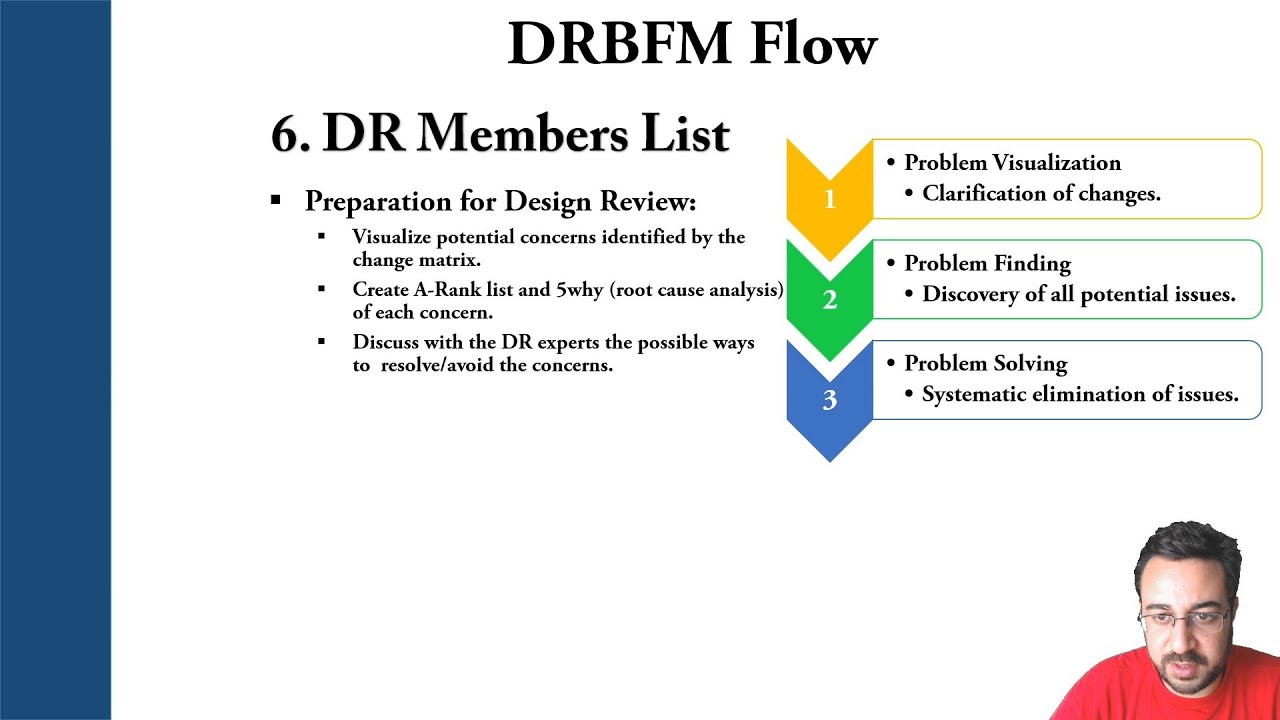 DRBFM Flow

6. DR Members List

▪ Preparation for Design Review:

▪ Visualize potential concerns identified by the change matrix.

▪ Create A-Rank list and 5why (root cause analysis) of each concern.

▪ Discuss with the DR experts the possible ways to resolve/avoid the concerns.

1
• Problem Visualization
• Clarification of changes.

2
• Problem Finding
• Discovery of all potential issues.

3
• Problem Solving
• Systematic elimination of issues.